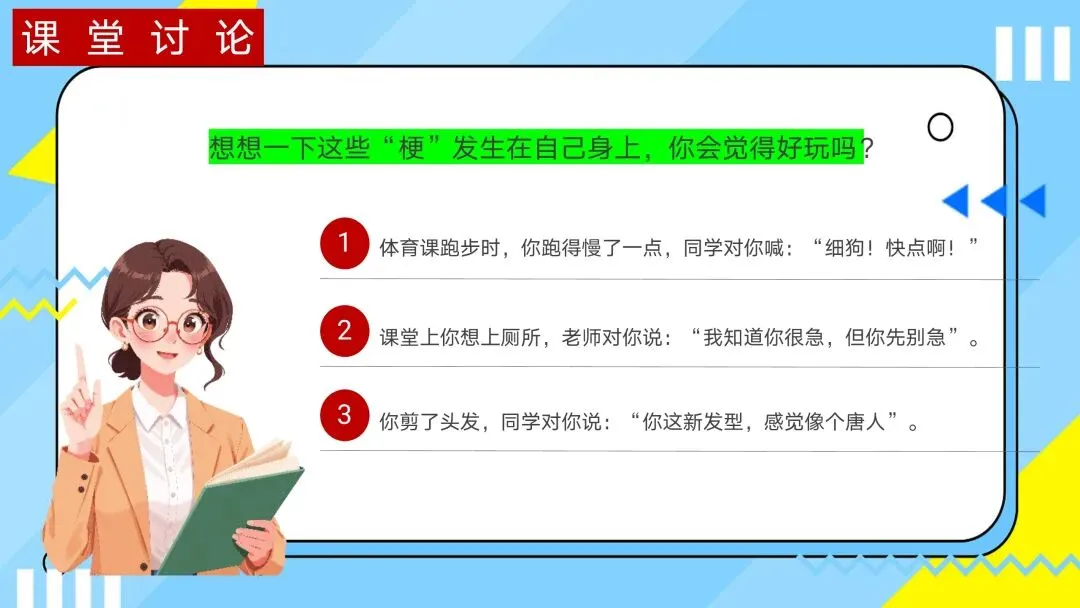 课堂讨论

想想一下这些“梗”发生在自己身上，你会觉得好玩吗？

1 体育课跑步时，你跑得慢了一点，同学对你喊：“细狗！快点啊！”

2 课堂上你想上厕所，老师对你说：“我知道你很急，但你先别急”。

3 你剪了头发，同学对你说：“你这新发型，感觉像个唐人”。